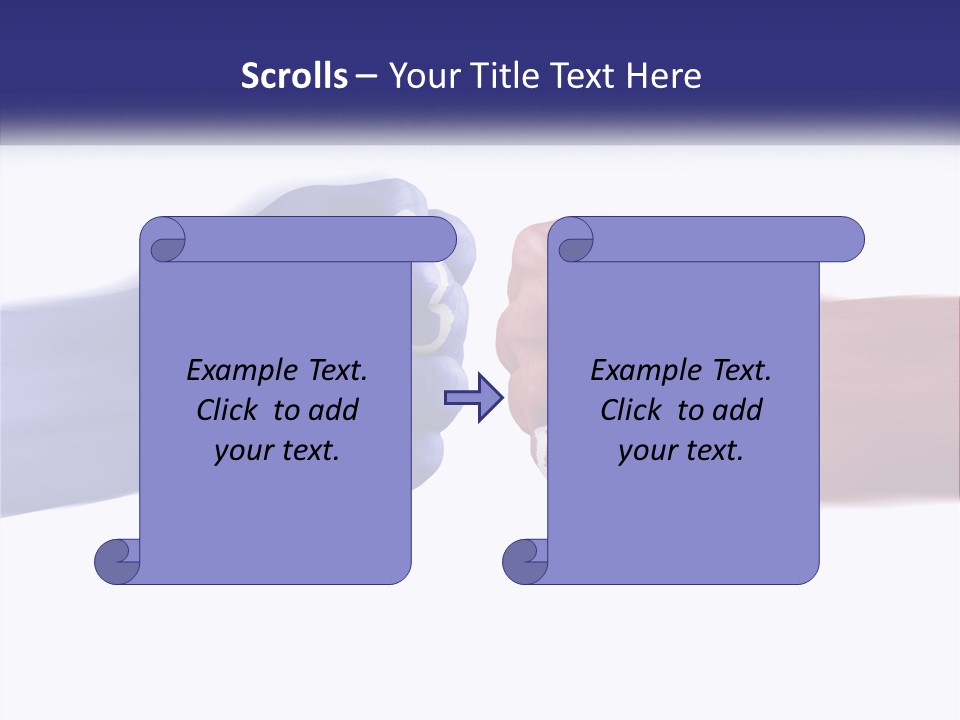 Scrolls – Your Title Text Here

Example Text. Click to add your text.

Example Text. Click to add your text.